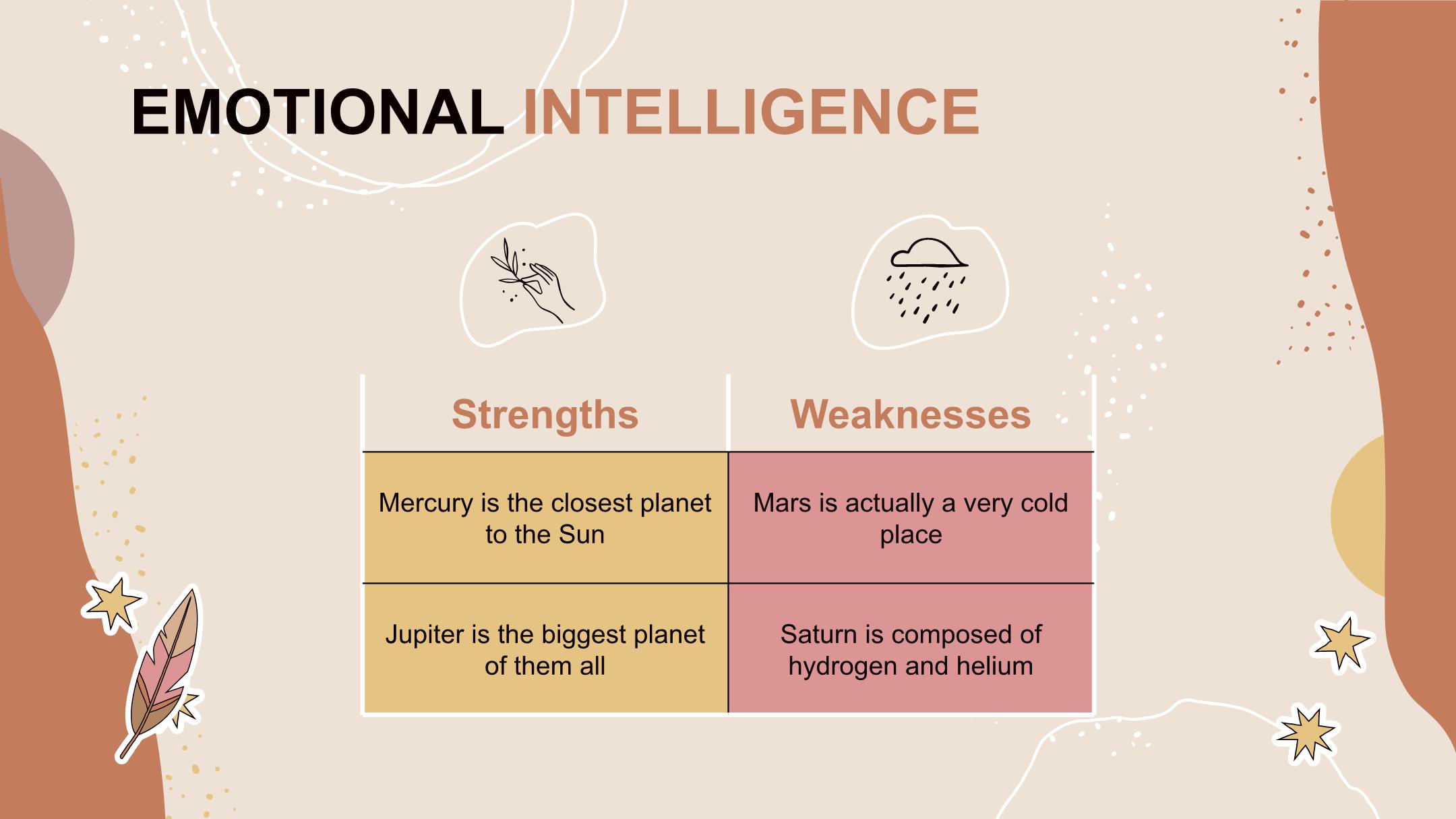 EMOTIONAL INTELLIGENCE

| Strengths | Weaknesses |
|---|---|
| Mercury is the closest planet to the Sun | Mars is actually a very cold place |
| Jupiter is the biggest planet of them all | Saturn is composed of hydrogen and helium |